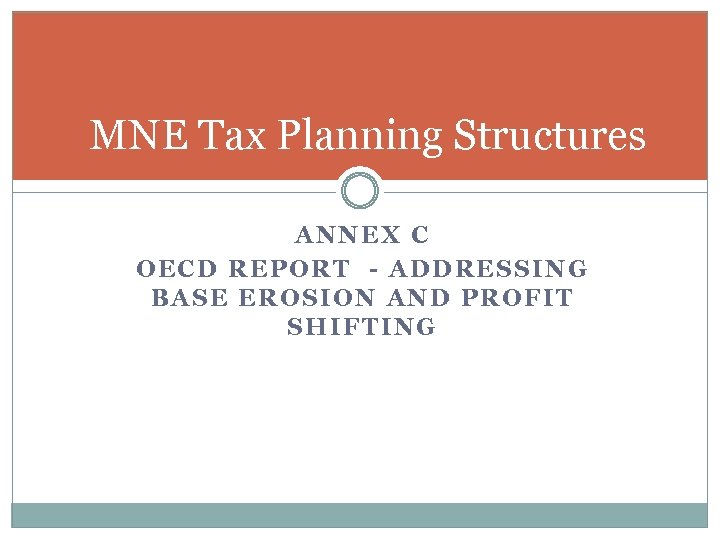 MNE Tax Planning Structures

ANNEX C
OECD REPORT - ADDRESSING BASE EROSION AND PROFIT SHIFTING